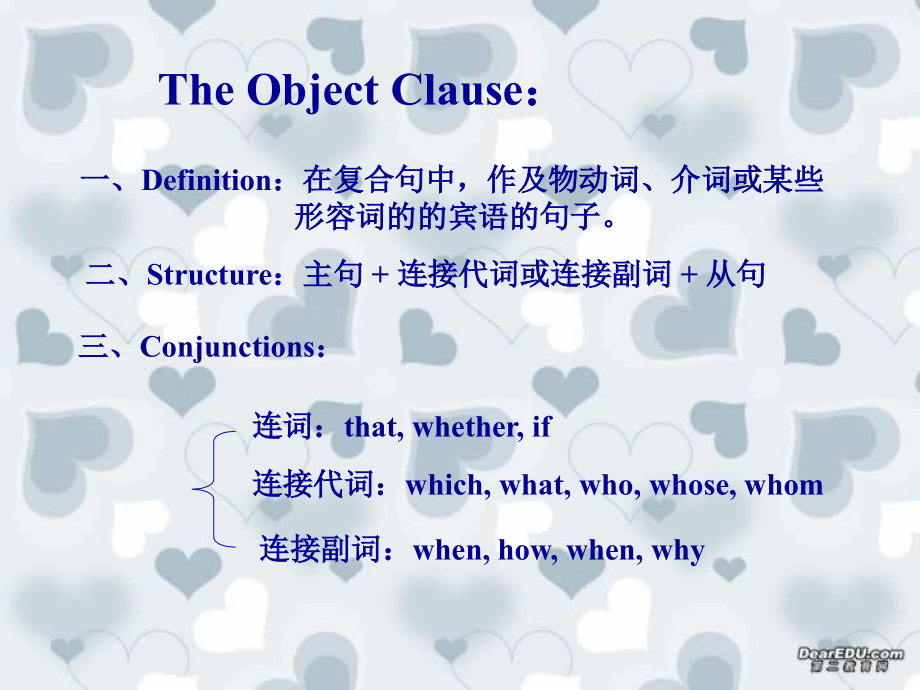 The Object Clause：

一、Definition：在复合句中，作及物动词、介词或某些形容词的的宾语的句子。

二、Structure：主句 + 连接代词或连接副词 + 从句

三、Conjunctions：

连词：that, whether, if

连接代词：which, what, who, whose, whom

连接副词：when, how, when, why

DearEDU.com
第二教育网